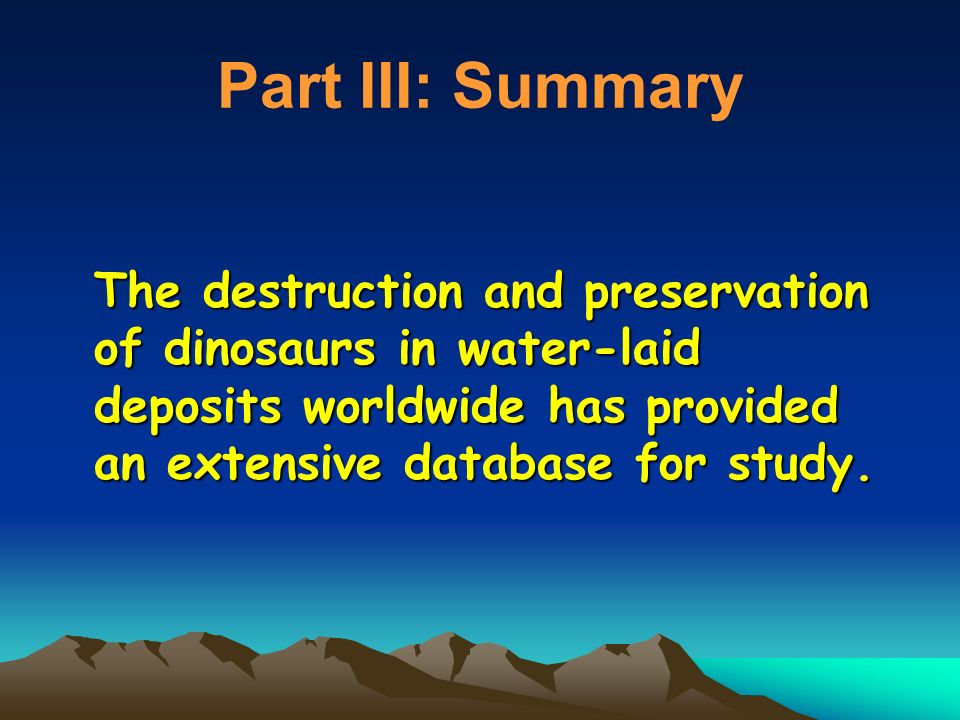 Part III: Summary

The destruction and preservation of dinosaurs in water-laid deposits worldwide has provided an extensive database for study.